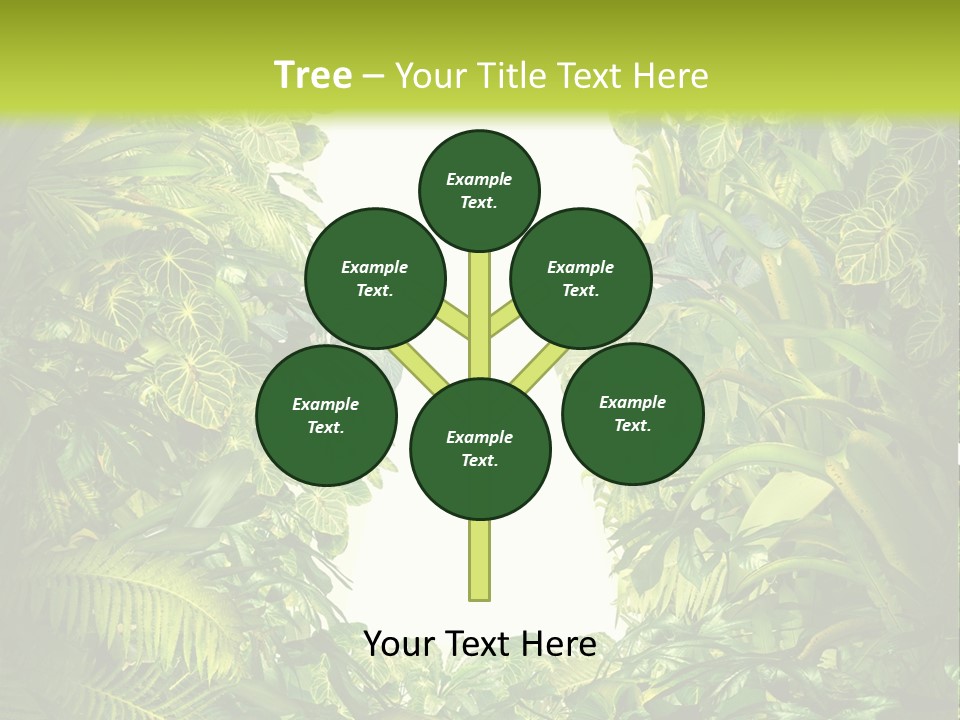 Tree – Your Title Text Here

Example Text.

Example Text.

Example Text.

Example Text.

Example Text.

Example Text.

Your Text Here